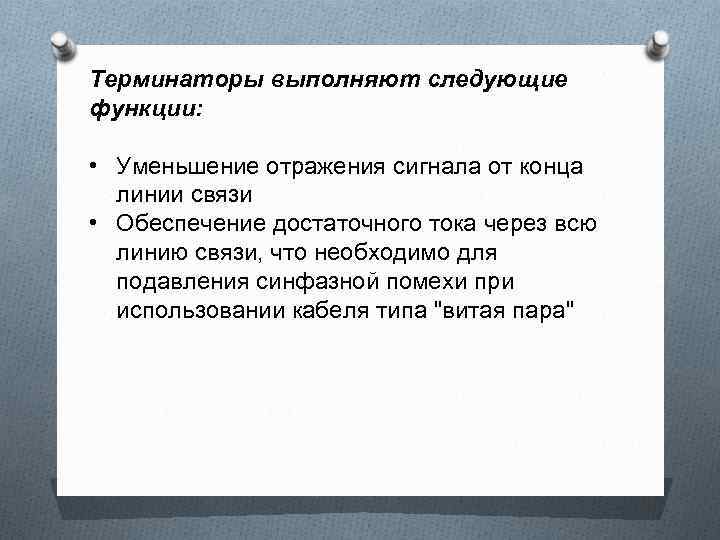 Терминаторы выполняют следующие функции:

• Уменьшение отражения сигнала от конца линии связи
• Обеспечение достаточного тока через всю линию связи, что необходимо для подавления синфазной помехи при использовании кабеля типа "витая пара"